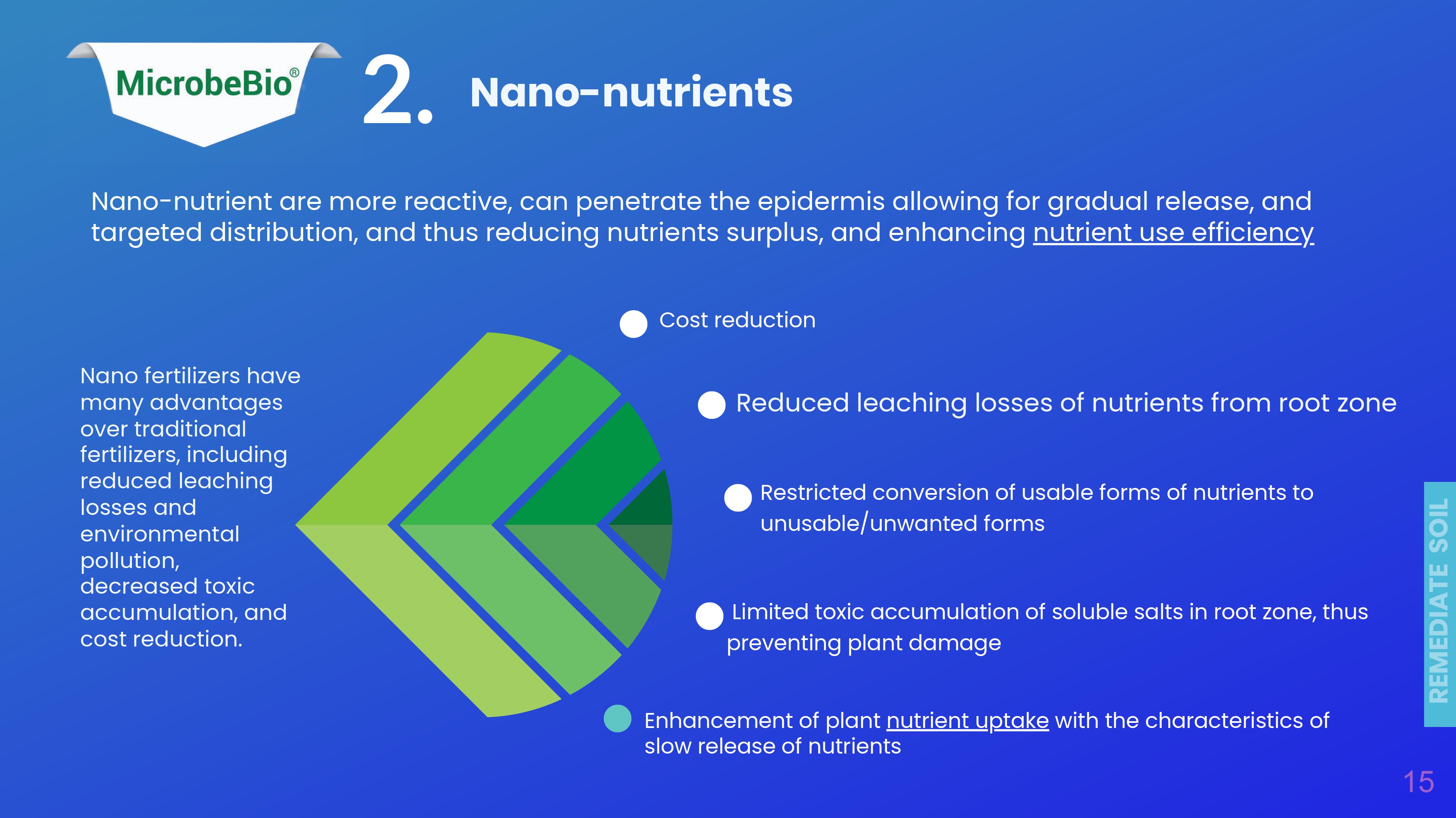 MicrobeBio®

2. Nano-nutrients

Nano-nutrient are more reactive, can penetrate the epidermis allowing for gradual release, and targeted distribution, and thus reducing nutrients surplus, and enhancing nutrient use efficiency

Nano fertilizers have many advantages over traditional fertilizers, including reduced leaching losses and environmental pollution, decreased toxic accumulation, and cost reduction.

Cost reduction

Reduced leaching losses of nutrients from root zone

Restricted conversion of usable forms of nutrients to unusable/unwanted forms

Limited toxic accumulation of soluble salts in root zone, thus preventing plant damage

Enhancement of plant nutrient uptake with the characteristics of slow release of nutrients

REMEDIATE SOIL

15